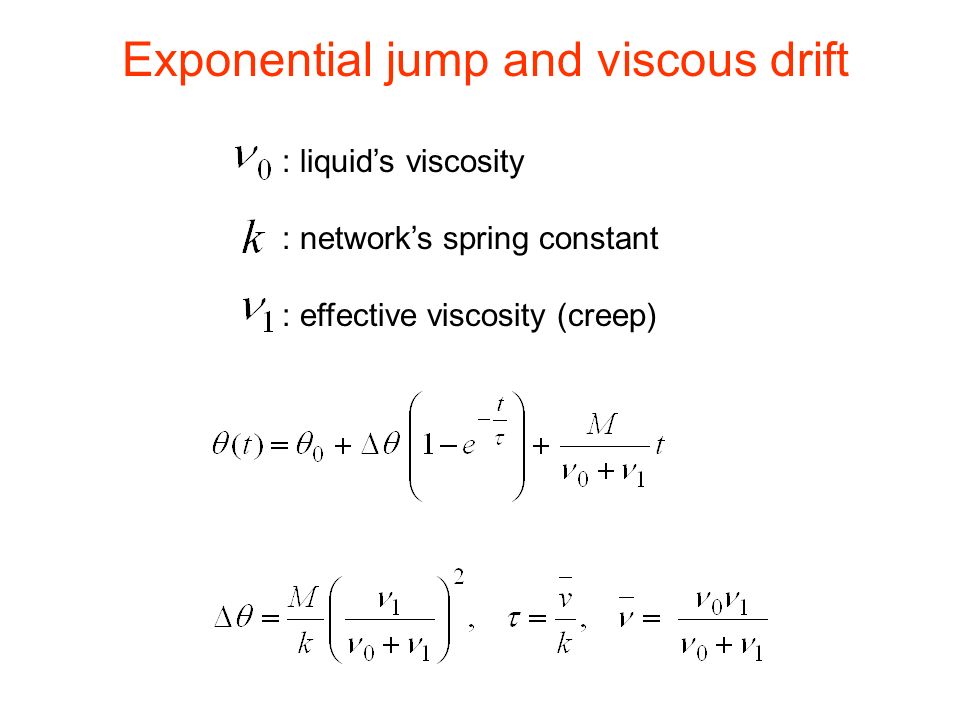 Exponential jump and viscous drift

$\nu_0$ : liquid’s viscosity

$k$ : network’s spring constant

$\nu_1$ : effective viscosity (creep)

$\theta(t) = \theta_0 + \Delta\theta \left(1 - e^{-\frac{t}{\tau}}\right) + \frac{M}{\nu_0 + \nu_1} t$

$\Delta\theta = \frac{M}{k}\left(\frac{\nu_1}{\nu_0 + \nu_1}\right)^2, \quad \tau = \frac{\bar{\nu}}{k}, \quad \bar{\nu} = \frac{\nu_0 \nu_1}{\nu_0 + \nu_1}$